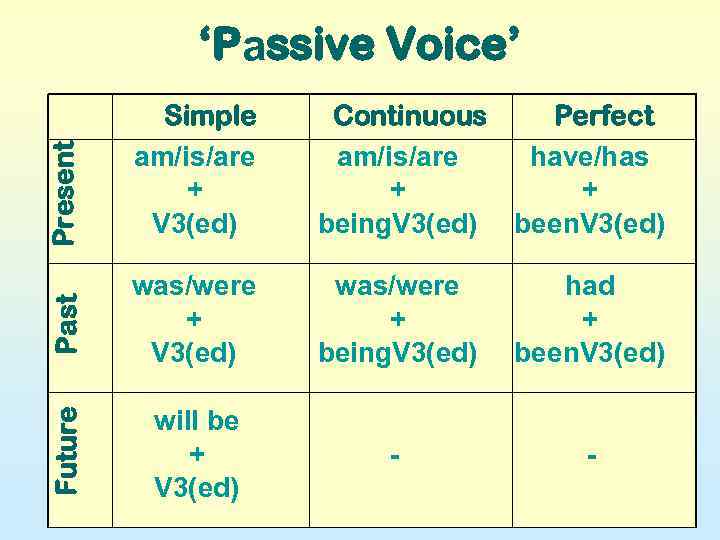 ‘Passive Voice’

| | Simple | Continuous | Perfect |
|---|---|---|---|
| Present | am/is/are + V3(ed) | am/is/are + beingV3(ed) | have/has + beenV3(ed) |
| Past | was/were + V3(ed) | was/were + beingV3(ed) | had + beenV3(ed) |
| Future | will be + V3(ed) | - | - |